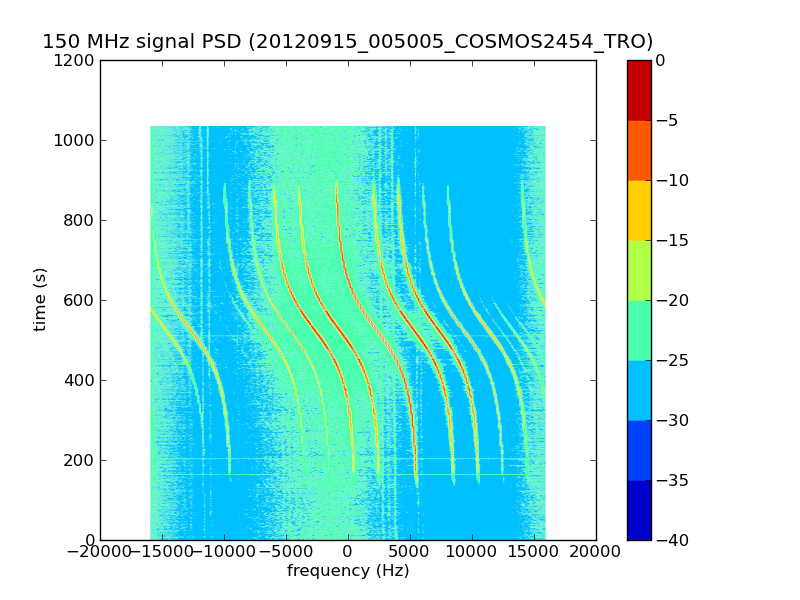 150 MHz signal PSD (20120915_005005_COSMOS2454_TRO)

1200
1000
800
600
400
200
0

time (s)

−20000 −15000 −10000 −5000 0 5000 10000 15000 20000

frequency (Hz)

0
−5
−10
−15
−20
−25
−30
−35
−40